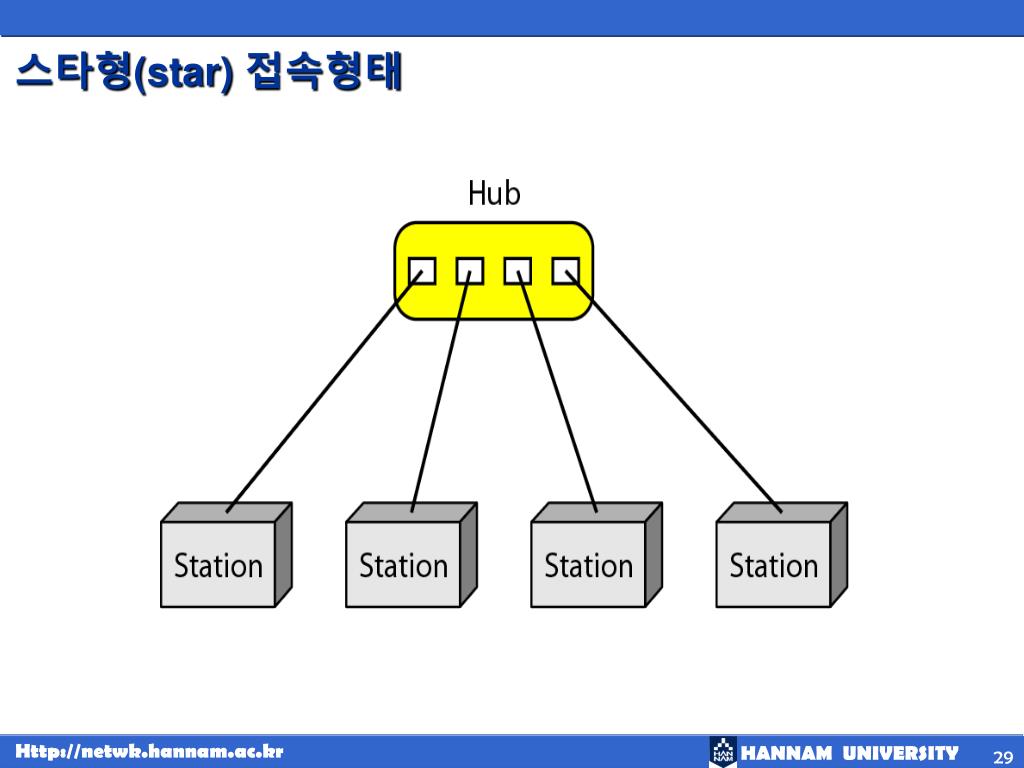 스타형(star) 접속형태

Hub

Station

Station

Station

Station

Http://netwk.hannam.ac.kr

HAN NAM HANNAM UNIVERSITY

29